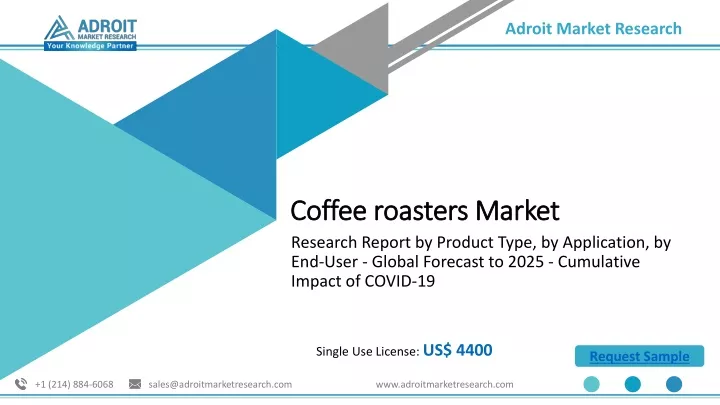 ADROIT
MARKET RESEARCH
Your Knowledge Partner

Adroit Market Research

Coffee roasters Market

Research Report by Product Type, by Application, by End-User - Global Forecast to 2025 - Cumulative Impact of COVID-19

Single Use License: US$ 4400

Request Sample

+1 (214) 884-6068 sales@adroitmarketresearch.com www.adroitmarketresearch.com